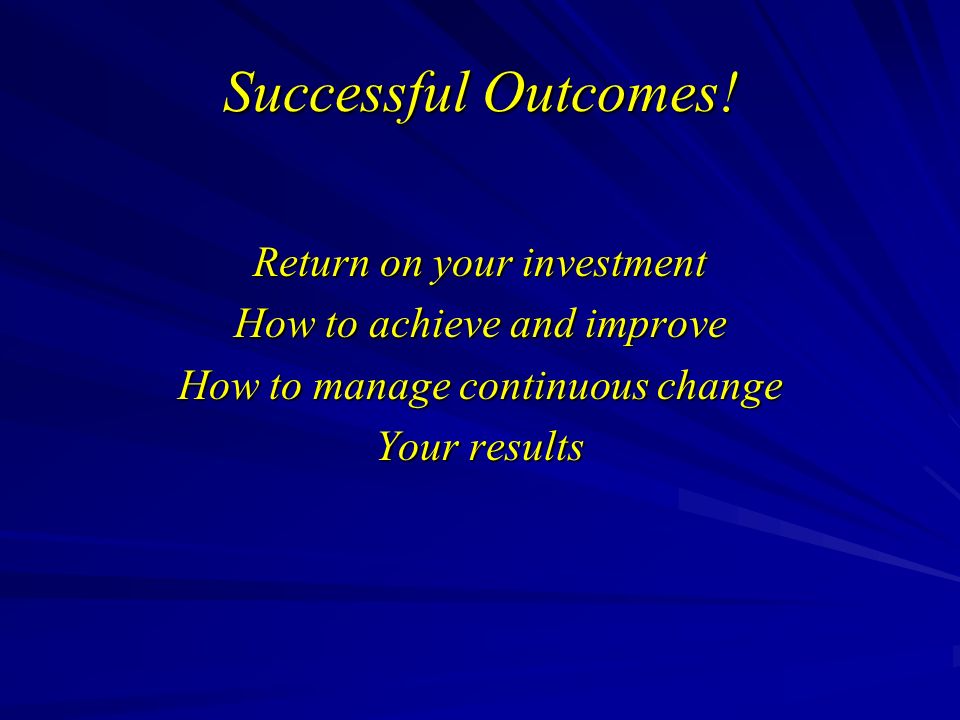 Successful Outcomes!

Return on your investment
How to achieve and improve
How to manage continuous change
Your results